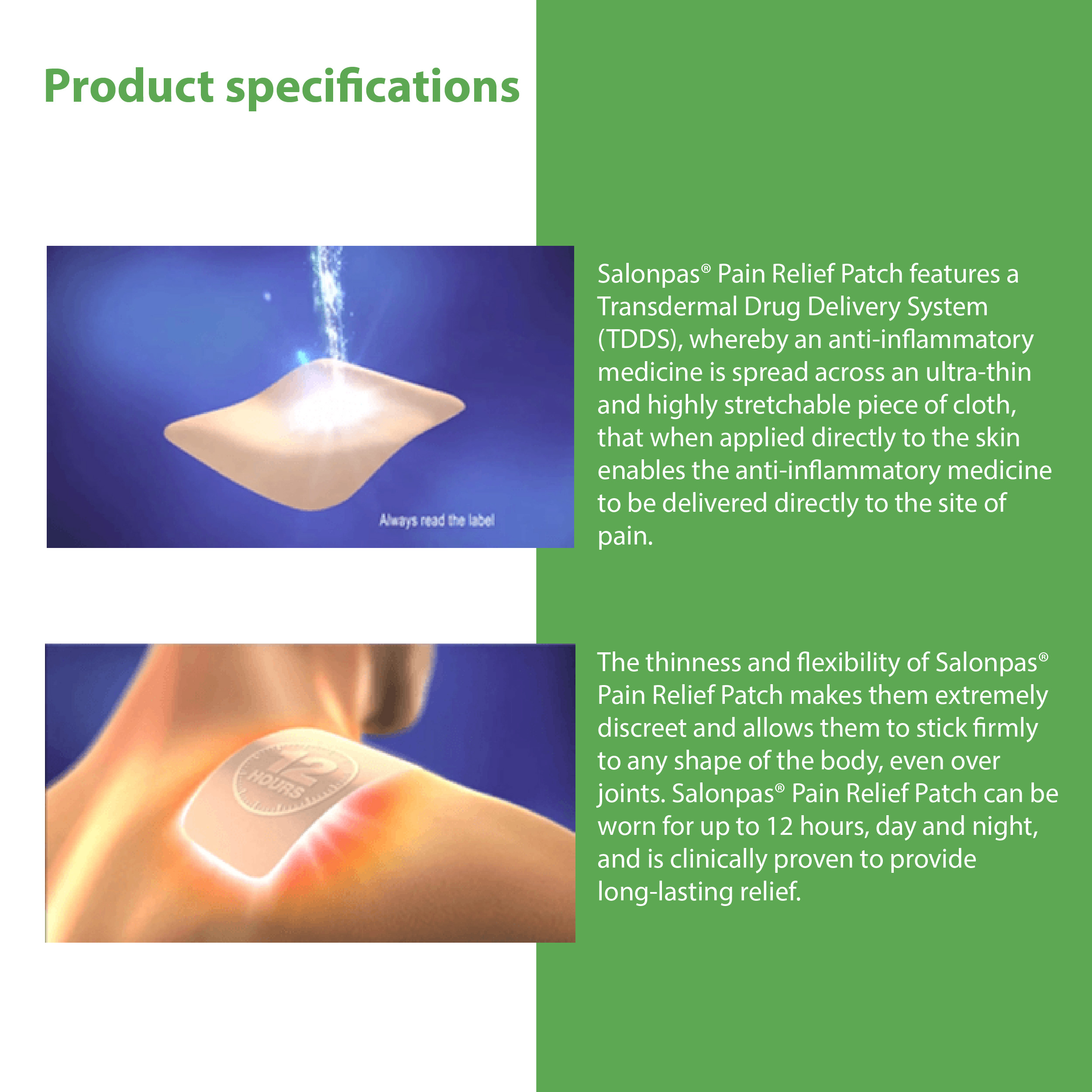 Product specifications

Always read the label

Salonpas® Pain Relief Patch features a Transdermal Drug Delivery System (TDDS), whereby an anti-inflammatory medicine is spread across an ultra-thin and highly stretchable piece of cloth, that when applied directly to the skin enables the anti-inflammatory medicine to be delivered directly to the site of pain.

12 HOURS

The thinness and flexibility of Salonpas® Pain Relief Patch makes them extremely discreet and allows them to stick firmly to any shape of the body, even over joints. Salonpas® Pain Relief Patch can be worn for up to 12 hours, day and night, and is clinically proven to provide long-lasting relief.